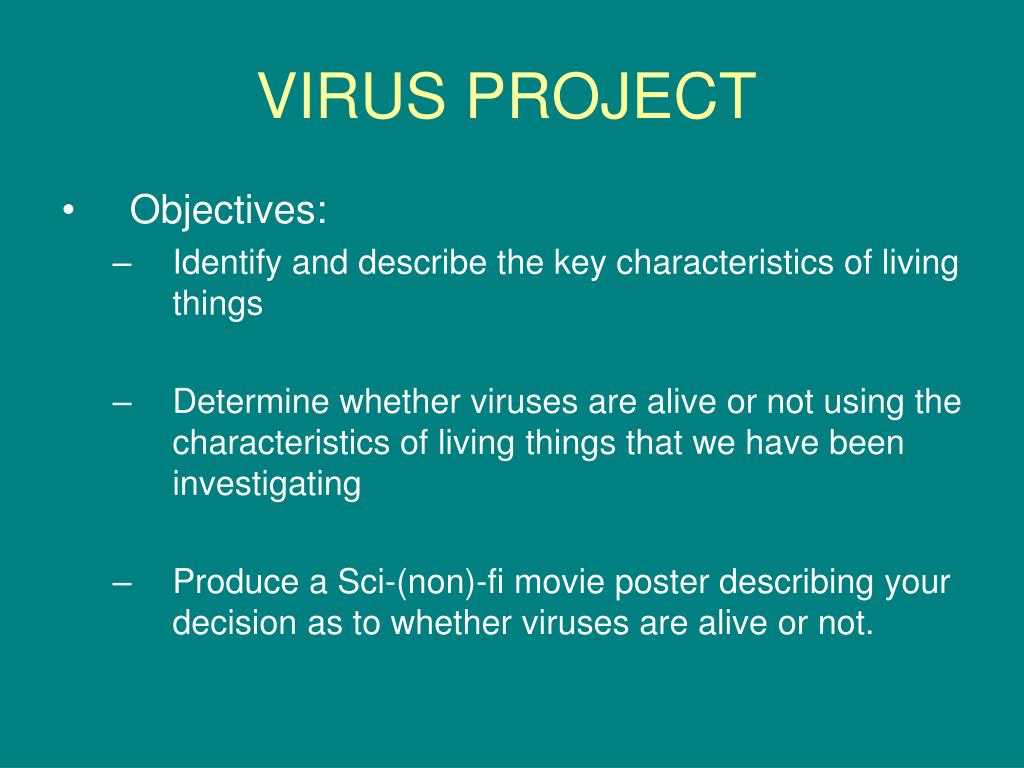 VIRUS PROJECT

• Objectives:

– Identify and describe the key characteristics of living things

– Determine whether viruses are alive or not using the characteristics of living things that we have been investigating

– Produce a Sci-(non)-fi movie poster describing your decision as to whether viruses are alive or not.